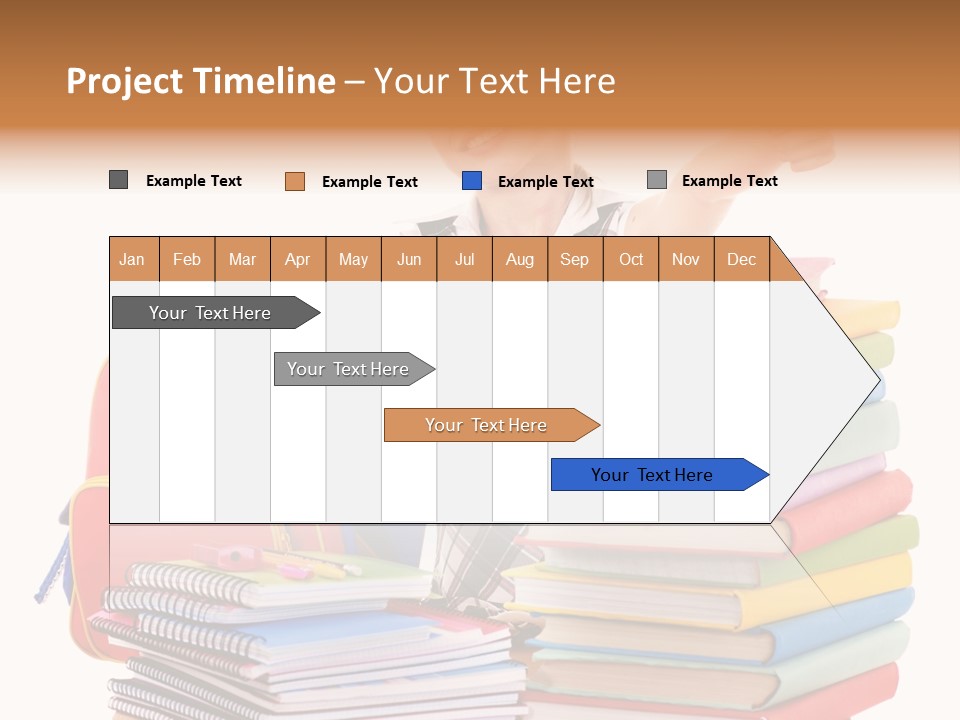 Project Timeline – Your Text Here

Example Text
Example Text
Example Text
Example Text

| Jan | Feb | Mar | Apr | May | Jun | Jul | Aug | Sep | Oct | Nov | Dec |
|---|---|---|---|---|---|---|---|---|---|---|---|

Your Text Here
Your Text Here
Your Text Here
Your Text Here